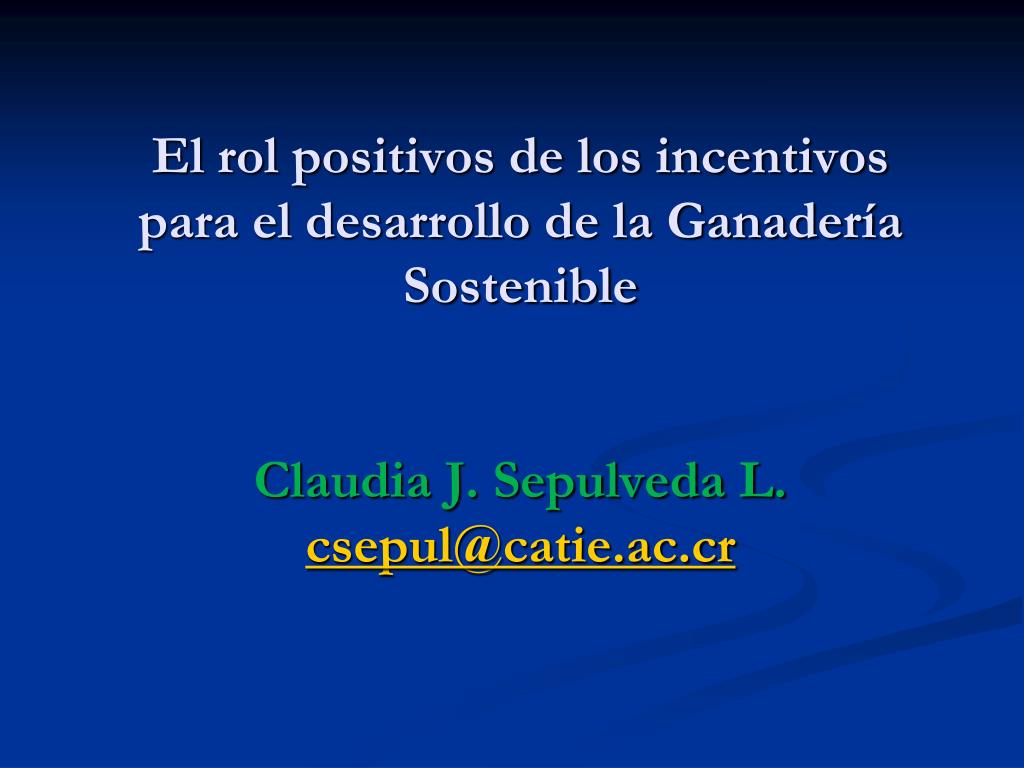 El rol positivos de los incentivos para el desarrollo de la Ganadería Sostenible

Claudia J. Sepulveda L.
csepul@catie.ac.cr